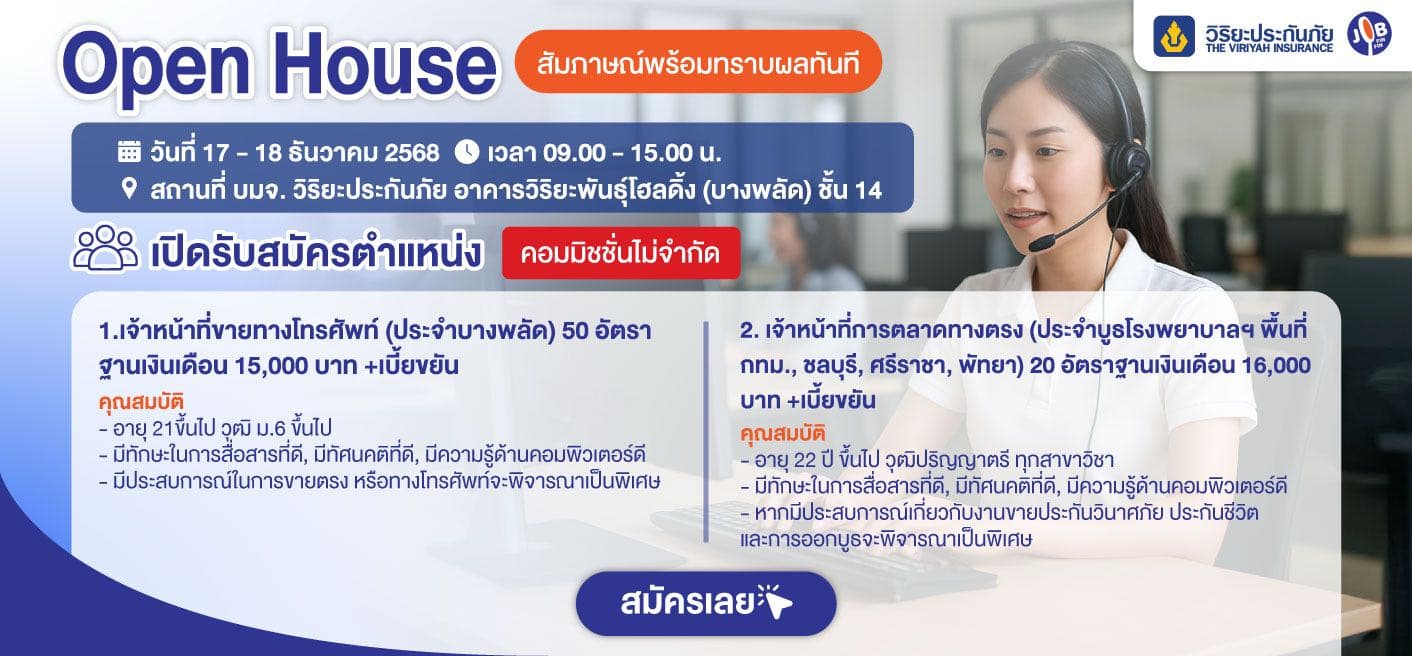 วิริยะประกันภัย
THE VIRIYAH INSURANCE

JOB

Open House

สัมภาษณ์พร้อมทราบผลทันที

วันที่ 17 - 18 ธันวาคม 2568 เวลา 09.00 - 15.00 น.
สถานที่ บมจ. วิริยะประกันภัย อาคารวิริยะพันธุ์โฮลดิ้ง (บางพลัด) ชั้น 14

เปิดรับสมัครตำแหน่ง

คอมมิชชั่นไม่จำกัด

1.เจ้าหน้าที่ขายทางโทรศัพท์ (ประจำบางพลัด) 50 อัตรา ฐานเงินเดือน 15,000 บาท +เบี้ยขยัน

คุณสมบัติ
- อายุ 21ขึ้นไป วุฒิ ม.6 ขึ้นไป
- มีทักษะในการสื่อสารที่ดี, มีทัศนคติที่ดี, มีความรู้ด้านคอมพิวเตอร์ดี
- มีประสบการณ์ในการขายตรง หรือทางโทรศัพท์จะพิจารณาเป็นพิเศษ

2. เจ้าหน้าที่การตลาดทางตรง (ประจำบูธโรงพยาบาลฯ พื้นที่ กทม., ชลบุรี, ศรีราชา, พัทยา) 20 อัตราฐานเงินเดือน 16,000 บาท +เบี้ยขยัน

คุณสมบัติ
- อายุ 22 ปี ขึ้นไป วุฒิปริญญาตรี ทุกสาขาวิชา
- มีทักษะในการสื่อสารที่ดี, มีทัศนคติที่ดี, มีความรู้ด้านคอมพิวเตอร์ดี
- หากมีประสบการณ์เกี่ยวกับงานขายประกันวินาศภัย ประกันชีวิต และการออกบูธจะพิจารณาเป็นพิเศษ

สมัครเลย